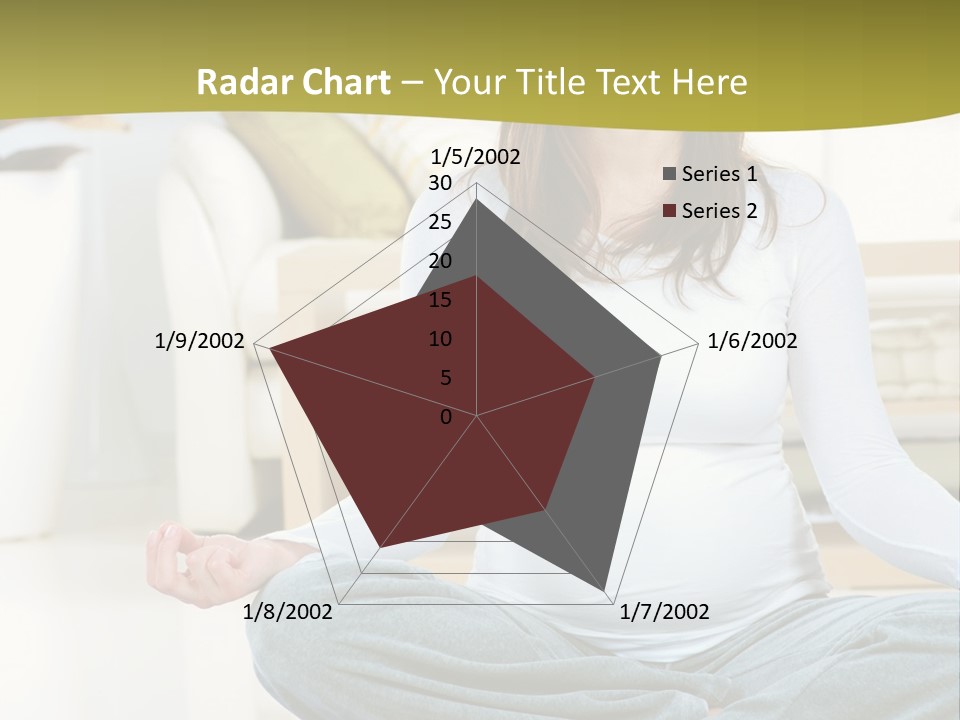 Radar Chart – Your Title Text Here

1/5/2002
30
25
20
15
10
5
0
1/6/2002
1/7/2002
1/8/2002
1/9/2002

Series 1
Series 2